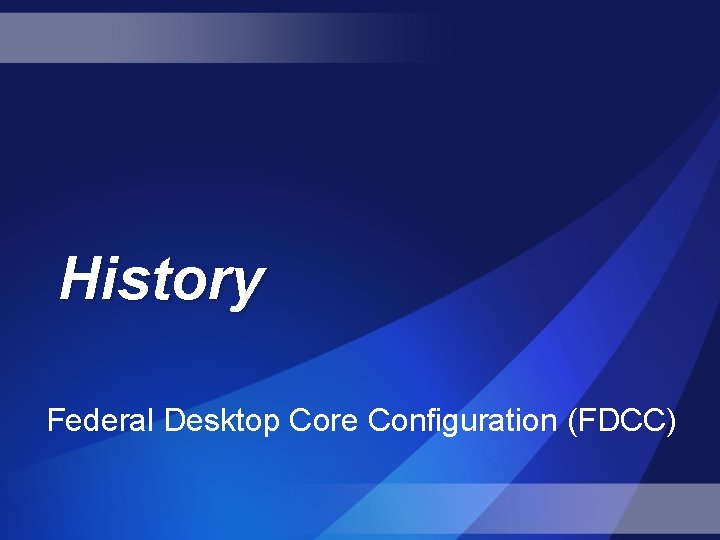 History

Federal Desktop Core Configuration (FDCC)